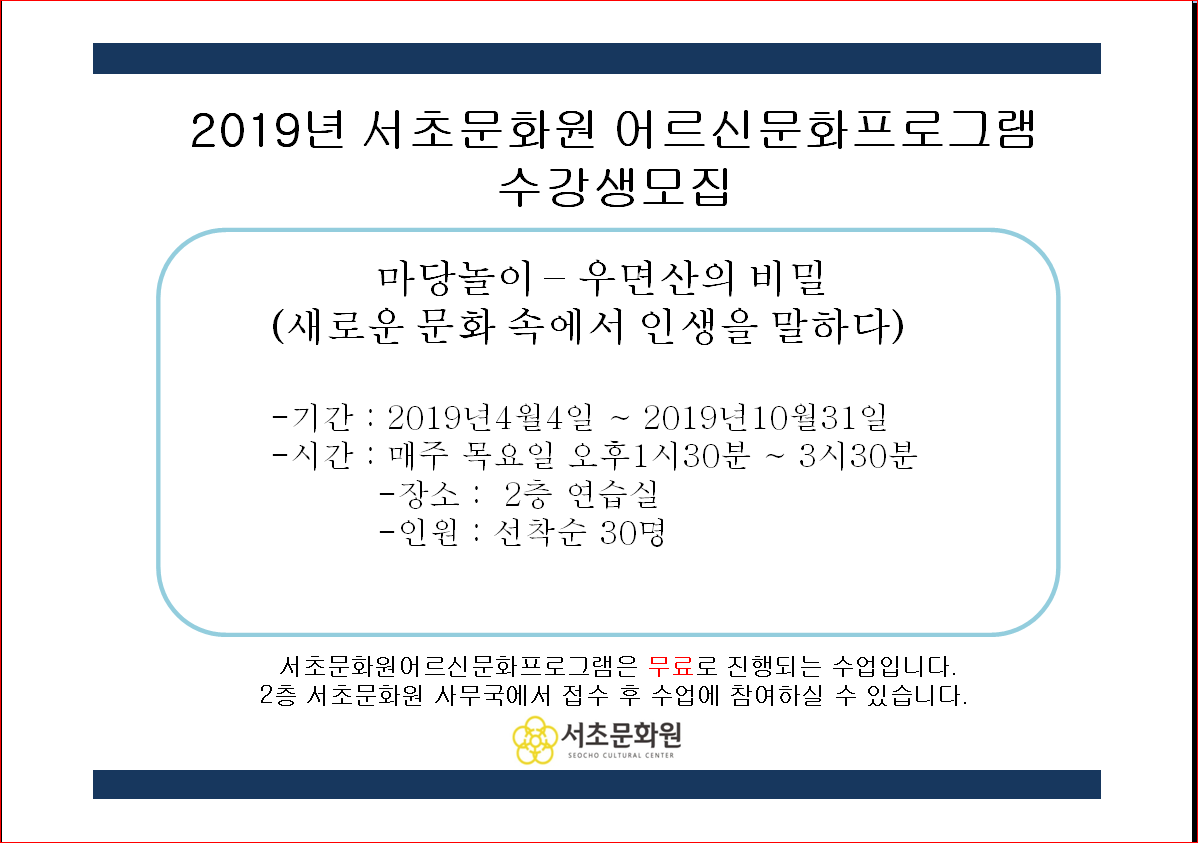 2019년 서초문화원 어르신문화프로그램
수강생모집

마당놀이 – 우면산의 비밀
(새로운 문화 속에서 인생을 말하다)

-기간 : 2019년4월4일 ~ 2019년10월31일
-시간 : 매주 목요일 오후1시30분 ~ 3시30분
-장소 : 2층 연습실
-인원 : 선착순 30명

서초문화원어르신문화프로그램은 무료로 진행되는 수업입니다.
2층 서초문화원 사무국에서 접수 후 수업에 참여하실 수 있습니다.

서초문화원
SEOCHO CULTURAL CENTER